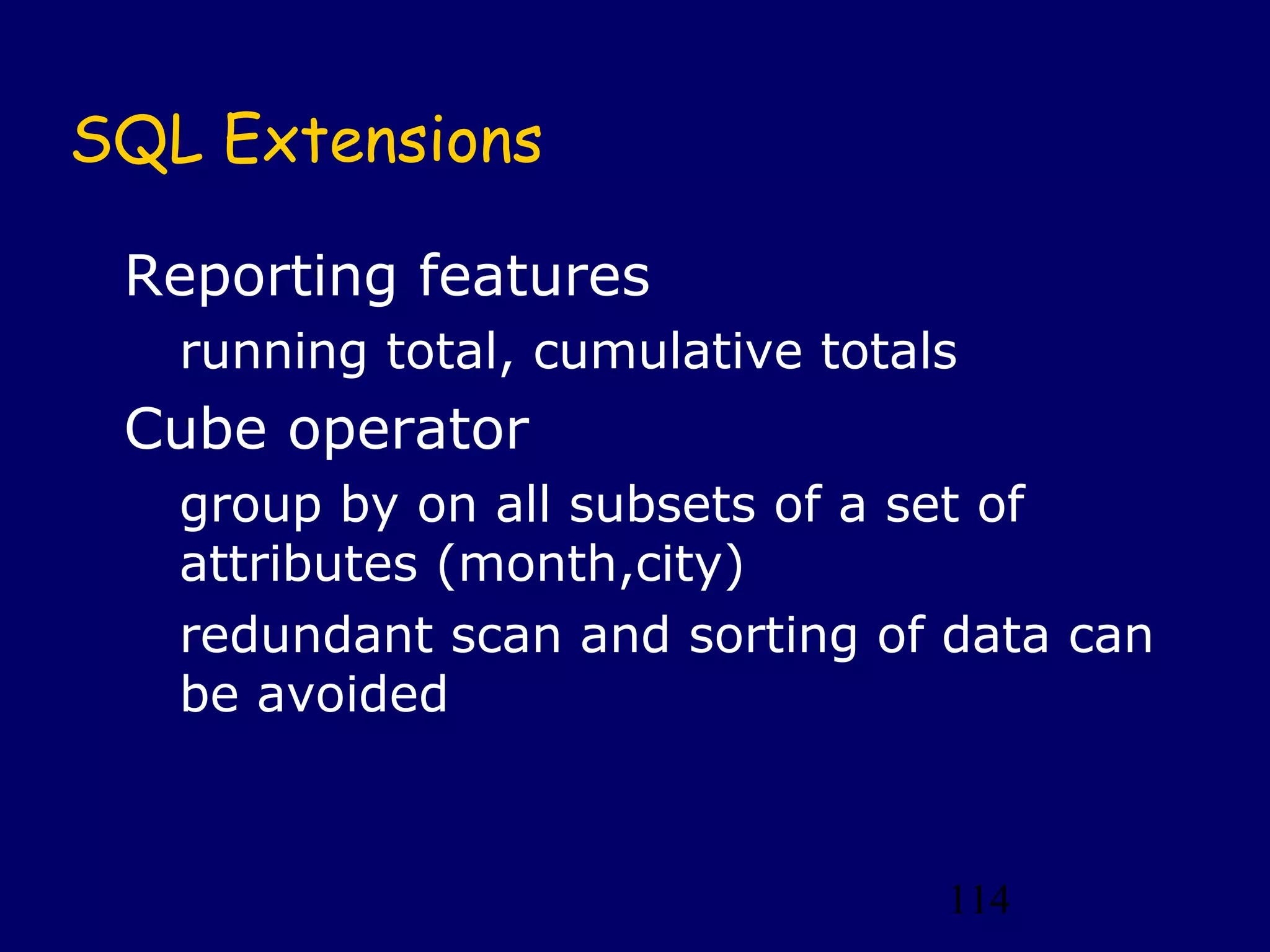 SQL Extensions

Reporting features

running total, cumulative totals

Cube operator

group by on all subsets of a set of attributes (month,city)

redundant scan and sorting of data can be avoided

114